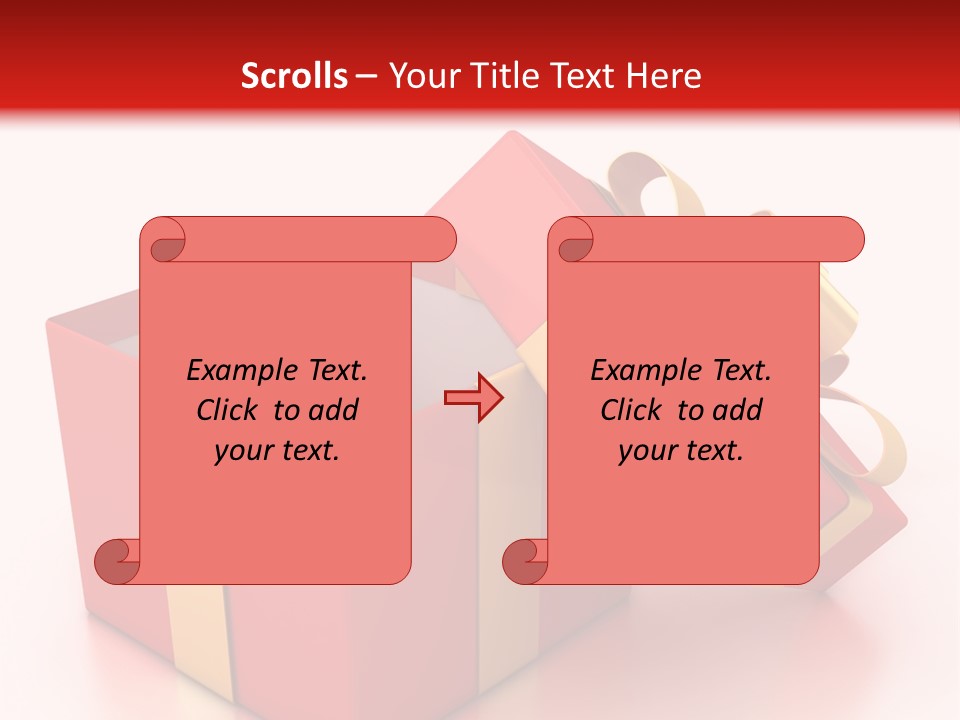 Scrolls – Your Title Text Here

Example Text. Click to add your text.

Example Text. Click to add your text.